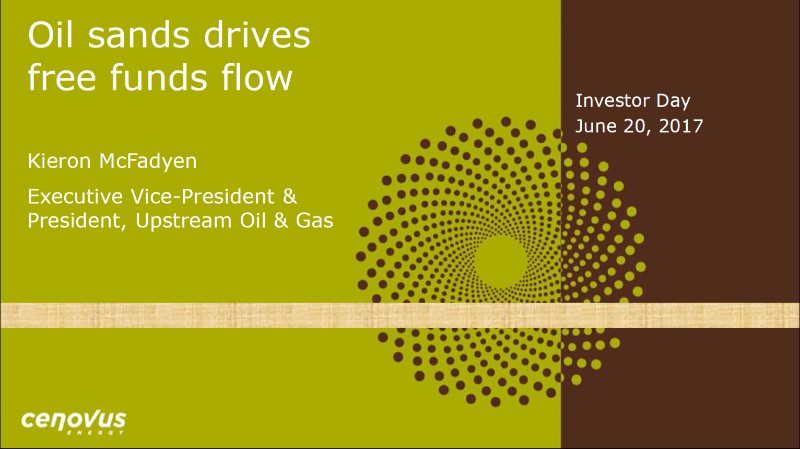 Oil sands drives free funds flow

Kieron McFadyen

Executive Vice-President & President, Upstream Oil & Gas

Investor Day
June 20, 2017

cenovus
ENERGY